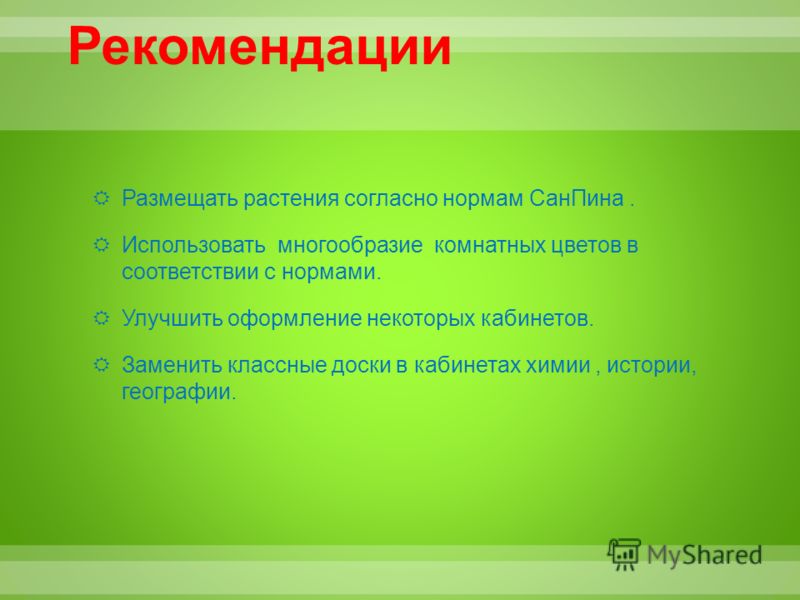 Рекомендации

Размещать растения согласно нормам СанПина .

Использовать  многообразие  комнатных цветов в соответствии с нормами.

Улучшить оформление некоторых кабинетов.

Заменить классные доски в кабинетах химии , истории, географии.

MyShared